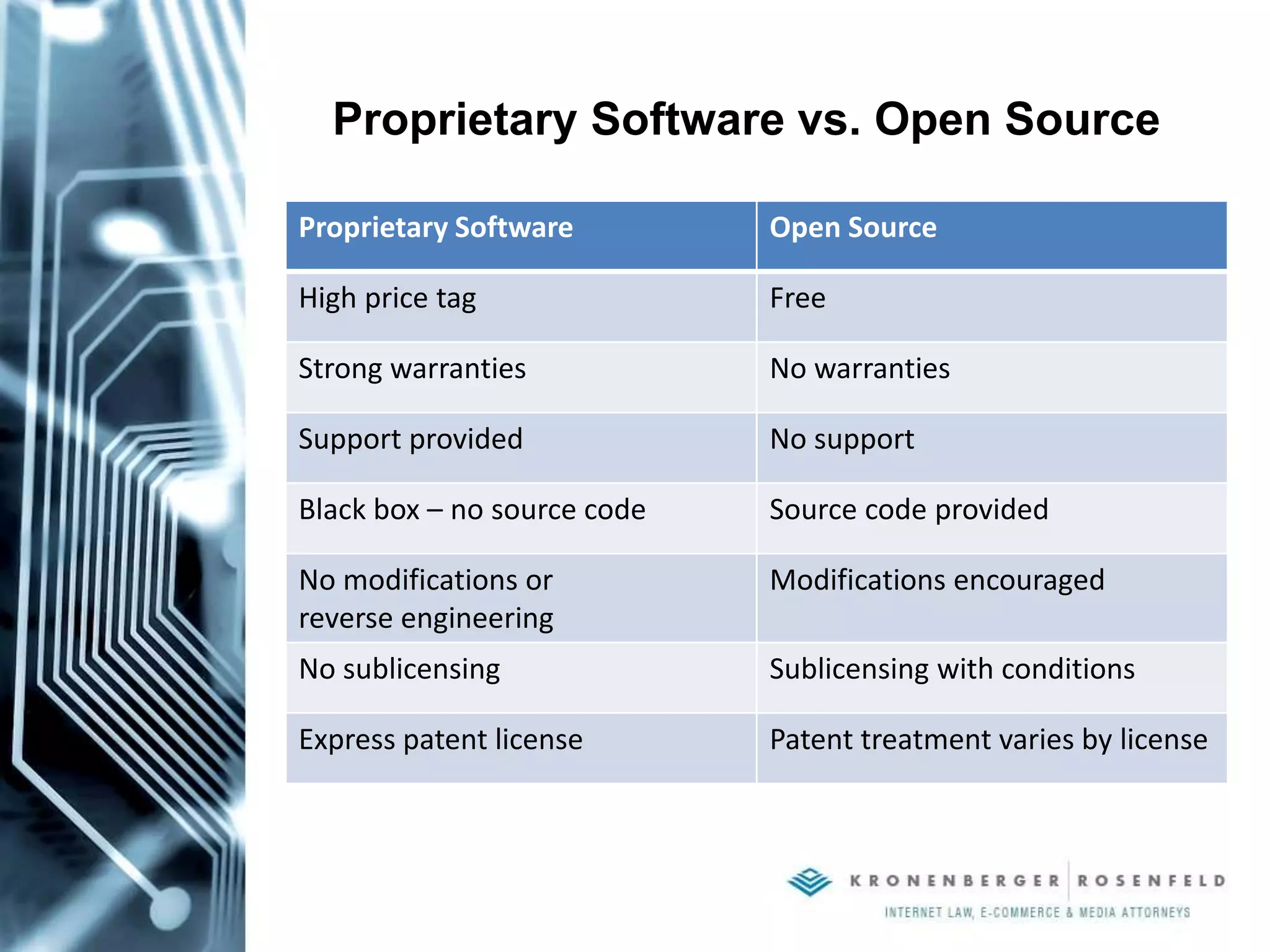 Proprietary Software vs. Open Source

| Proprietary Software | Open Source |
|---|---|
| High price tag | Free |
| Strong warranties | No warranties |
| Support provided | No support |
| Black box – no source code | Source code provided |
| No modifications or reverse engineering | Modifications encouraged |
| No sublicensing | Sublicensing with conditions |
| Express patent license | Patent treatment varies by license |

KRONENBERGER ROSENFELD
INTERNET LAW, E-COMMERCE & MEDIA ATTORNEYS